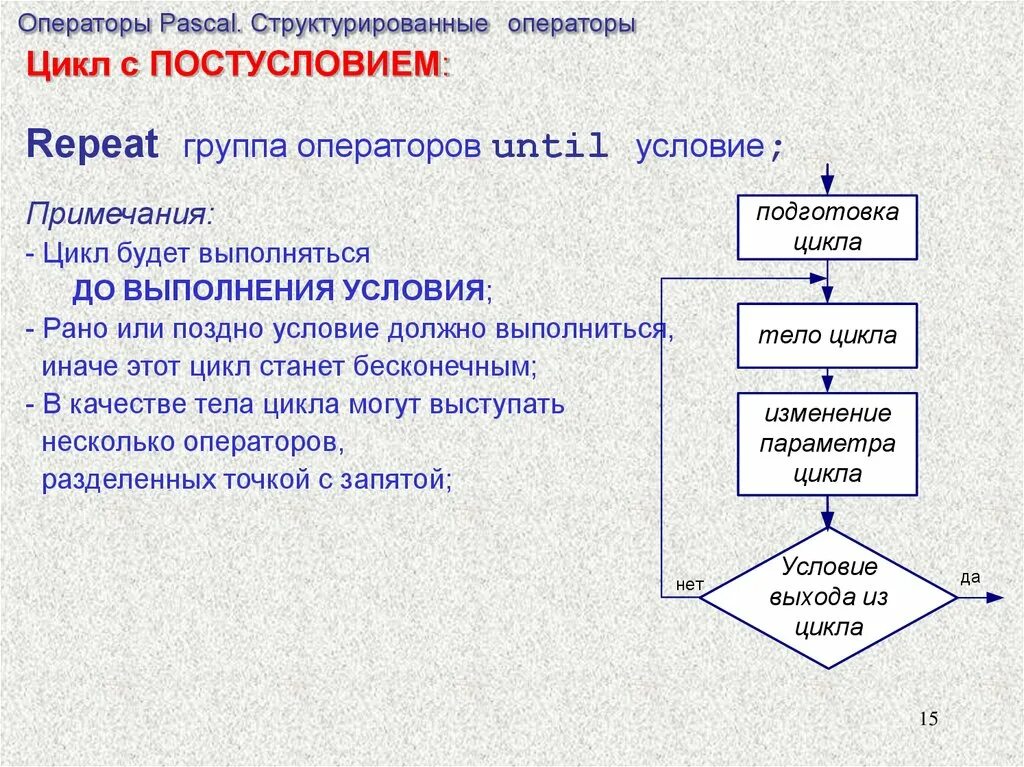 Операторы Pascal. Структурированные операторы

Цикл с ПОСТУСЛОВИЕМ:

Repeat группа операторов until условие;

Примечания:
- Цикл будет выполняться
ДО ВЫПОЛНЕНИЯ УСЛОВИЯ;
- Рано или поздно условие должно выполниться, иначе этот цикл станет бесконечным;
- В качестве тела цикла могут выступать несколько операторов, разделенных точкой с запятой;

подготовка цикла

тело цикла

изменение параметра цикла

Условие выхода из цикла

нет

да

15